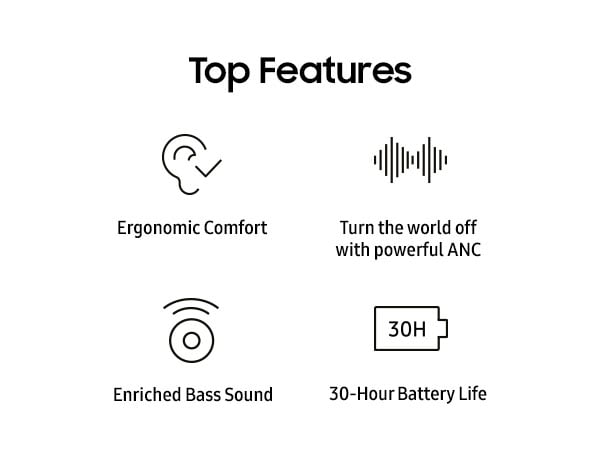 Top Features

Ergonomic Comfort

Turn the world off with powerful ANC

Enriched Bass Sound

30H

30-Hour Battery Life